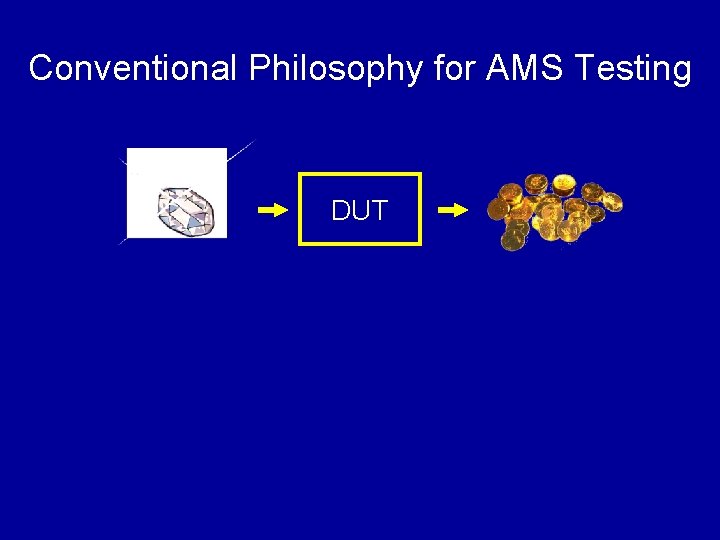 Conventional Philosophy for AMS Testing

DUT